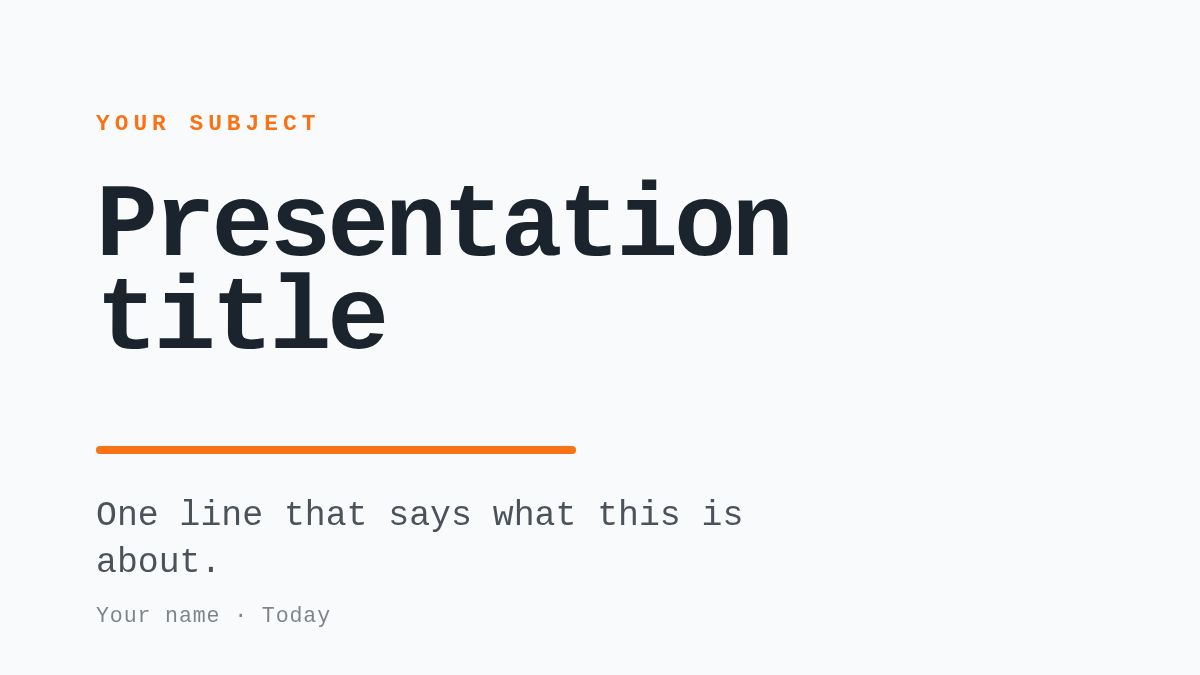 YOUR SUBJECT

Presentation title

One line that says what this is about.

Your name · Today